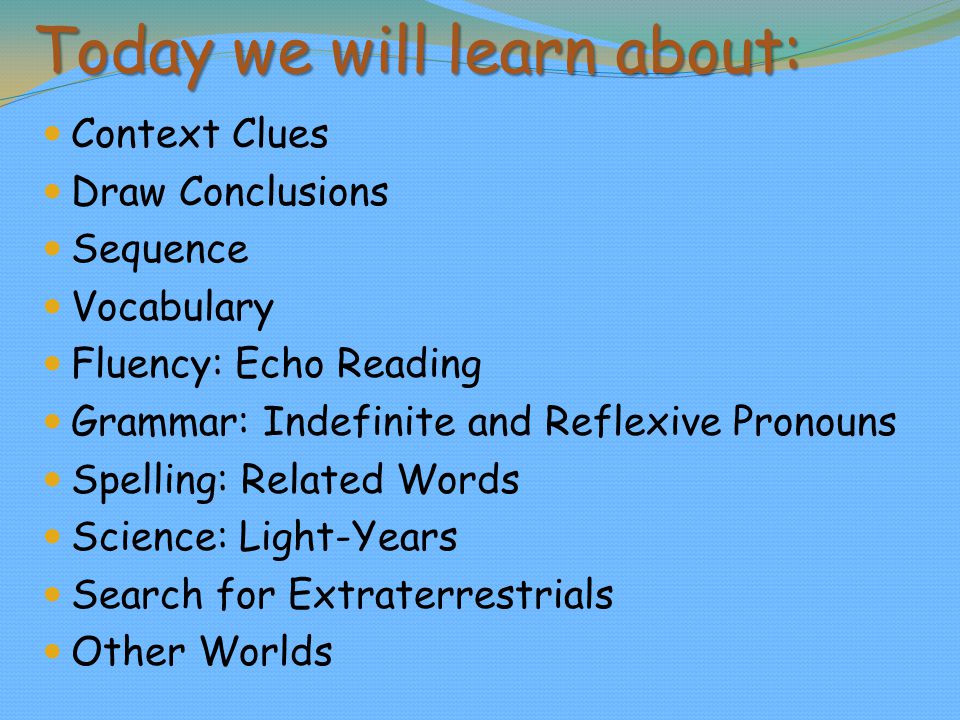 Today we will learn about:

- Context Clues
- Draw Conclusions
- Sequence
- Vocabulary
- Fluency: Echo Reading
- Grammar: Indefinite and Reflexive Pronouns
- Spelling: Related Words
- Science: Light-Years
- Search for Extraterrestrials
- Other Worlds